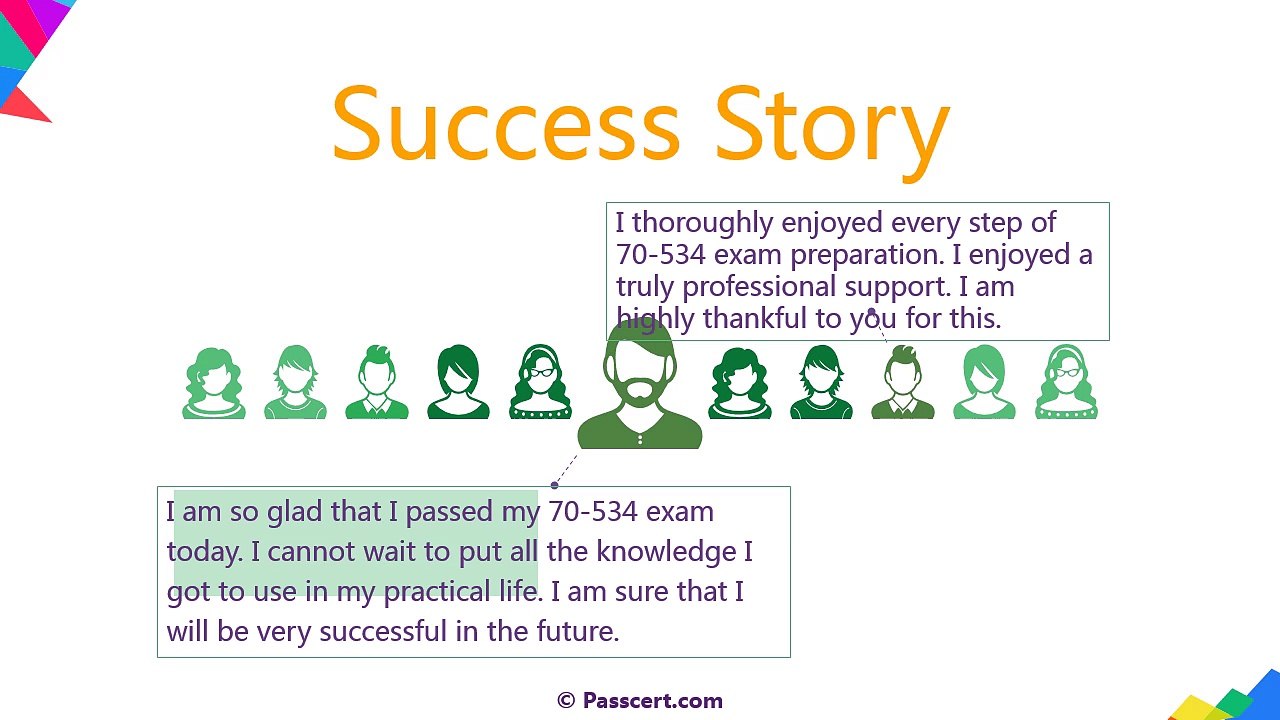 Success Story

I thoroughly enjoyed every step of 70-534 exam preparation. I enjoyed a truly professional support. I am highly thankful to you for this.

I am so glad that I passed my 70-534 exam today. I cannot wait to put all the knowledge I got to use in my practical life. I am sure that I will be very successful in the future.

© Passcert.com